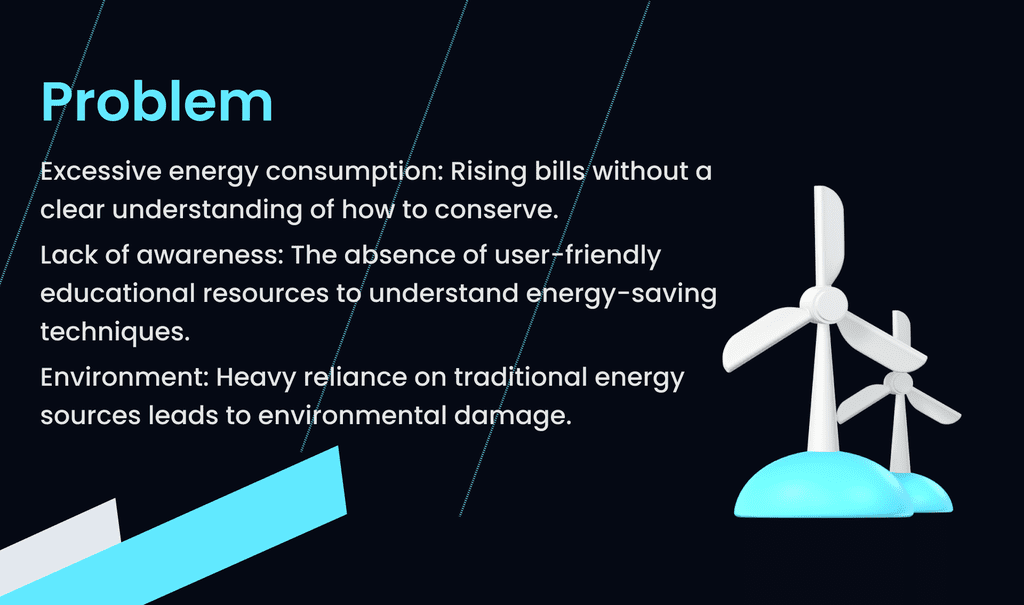 Problem

Excessive energy consumption: Rising bills without a clear understanding of how to conserve.

Lack of awareness: The absence of user-friendly educational resources to understand energy-saving techniques.

Environment: Heavy reliance on traditional energy sources leads to environmental damage.